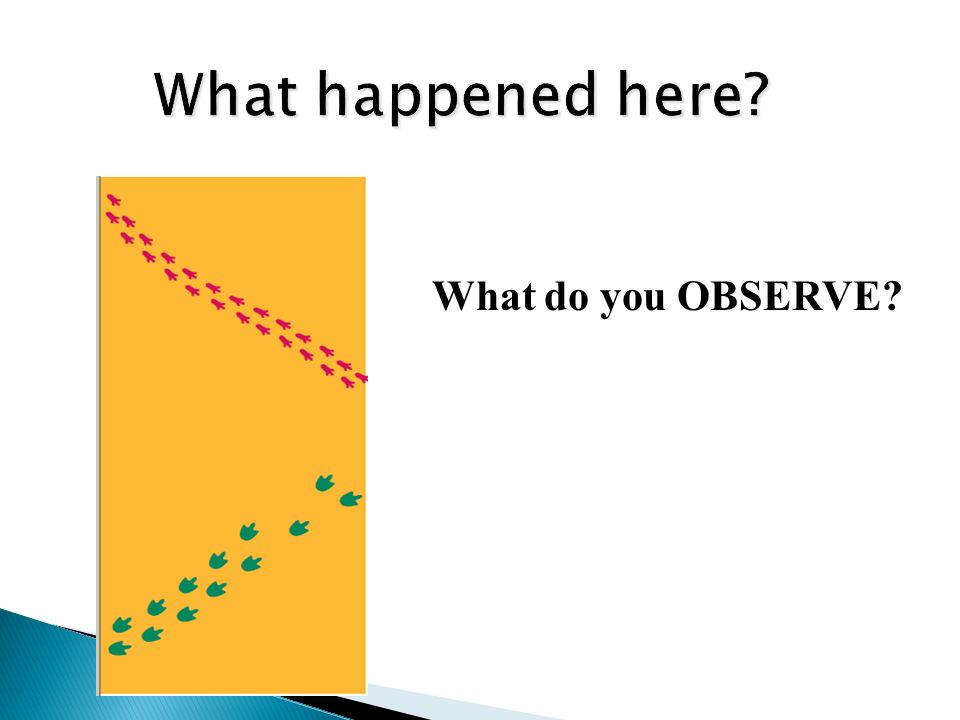 What happened here?

What do you OBSERVE?